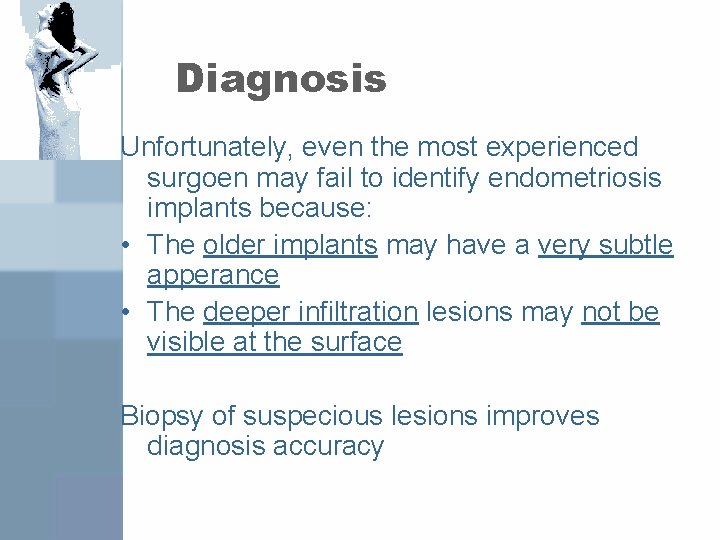 Diagnosis

Unfortunately, even the most experienced surgoen may fail to identify endometriosis implants because:

• The older implants may have a very subtle apperance
• The deeper infiltration lesions may not be visible at the surface

Biopsy of suspecious lesions improves diagnosis accuracy